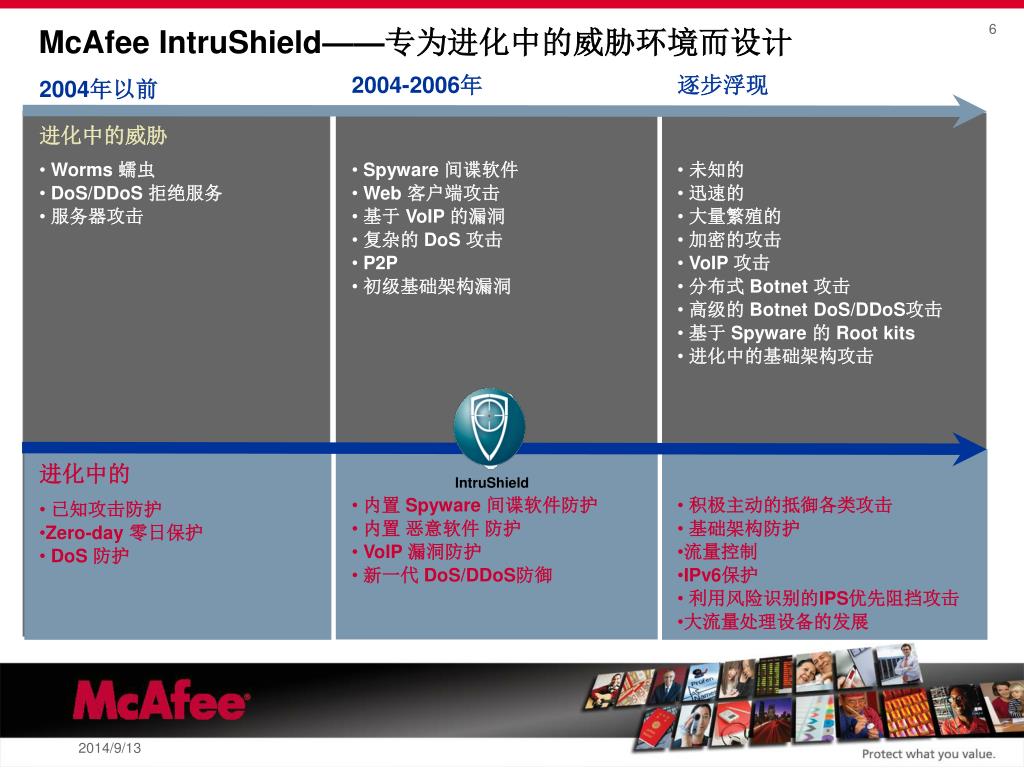 6

McAfee IntruShield——专为进化中的威胁环境而设计

2004年以前

2004-2006年

逐步浮现

进化中的威胁

• Worms 蠕虫
• DoS/DDoS 拒绝服务
• 服务器攻击

• Spyware 间谍软件
• Web 客户端攻击
• 基于 VoIP 的漏洞
• 复杂的 DoS 攻击
• P2P
• 初级基础架构漏洞

• 未知的
• 迅速的
• 大量繁殖的
• 加密的攻击
• VoIP 攻击
• 分布式 Botnet 攻击
• 高级的 Botnet DoS/DDoS攻击
• 基于 Spyware 的 Root kits
• 进化中的基础架构攻击

IntruShield

进化中的

• 已知攻击防护
•Zero-day 零日保护
• DoS 防护

• 内置 Spyware 间谍软件防护
• 内置 恶意软件 防护
• VoIP 漏洞防护
• 新一代 DoS/DDoS防御

• 积极主动的抵御各类攻击
• 基础架构防护
•流量控制
•IPv6保护
• 利用风险识别的IPS优先阻挡攻击
•大流量处理设备的发展

McAfee

2014/9/13

Protect what you value.